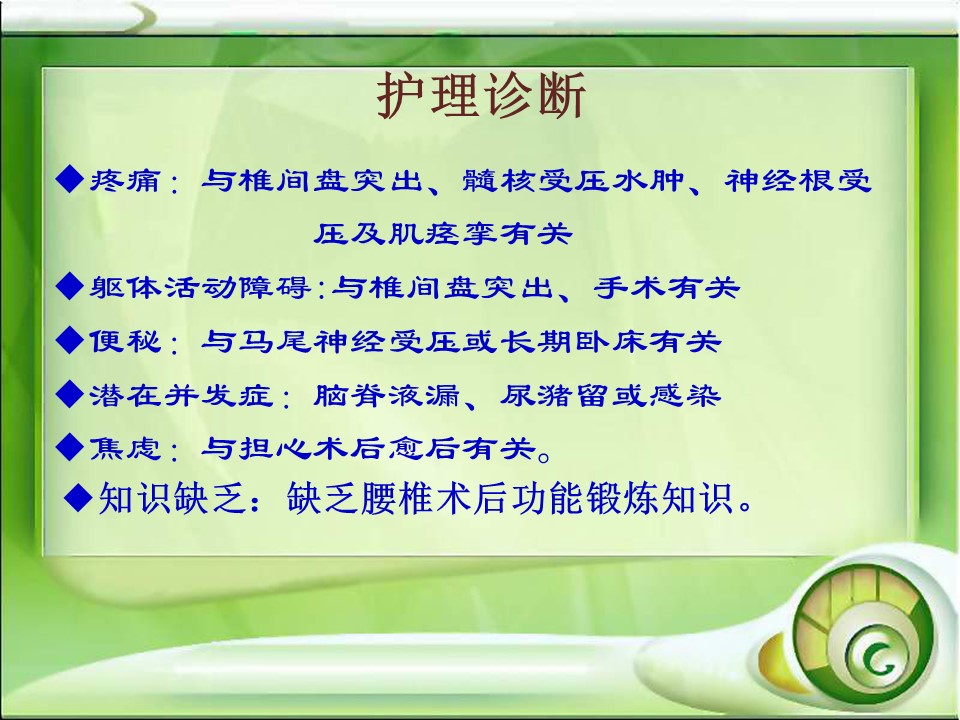 护理诊断

◆疼痛：与椎间盘突出、髓核受压水肿、神经根受压及肌痉挛有关

◆躯体活动障碍:与椎间盘突出、手术有关

◆便秘：与马尾神经受压或长期卧床有关

◆潜在并发症：脑脊液漏、尿潴留或感染

◆焦虑：与担心术后愈后有关。

◆知识缺乏：缺乏腰椎术后功能锻炼知识。